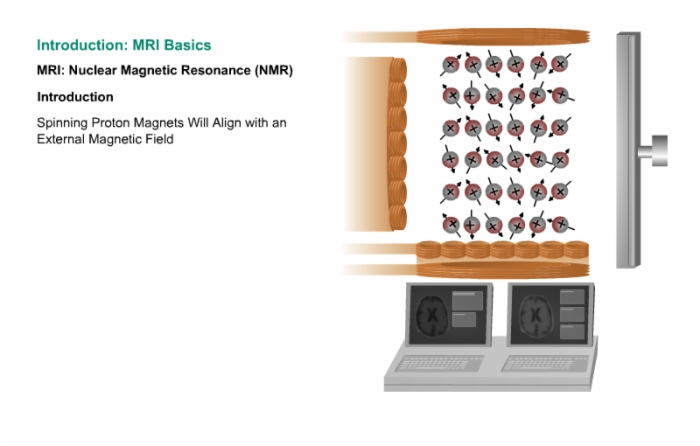 Introduction: MRI Basics

MRI: Nuclear Magnetic Resonance (NMR)

Introduction

Spinning Proton Magnets Will Align with an External Magnetic Field